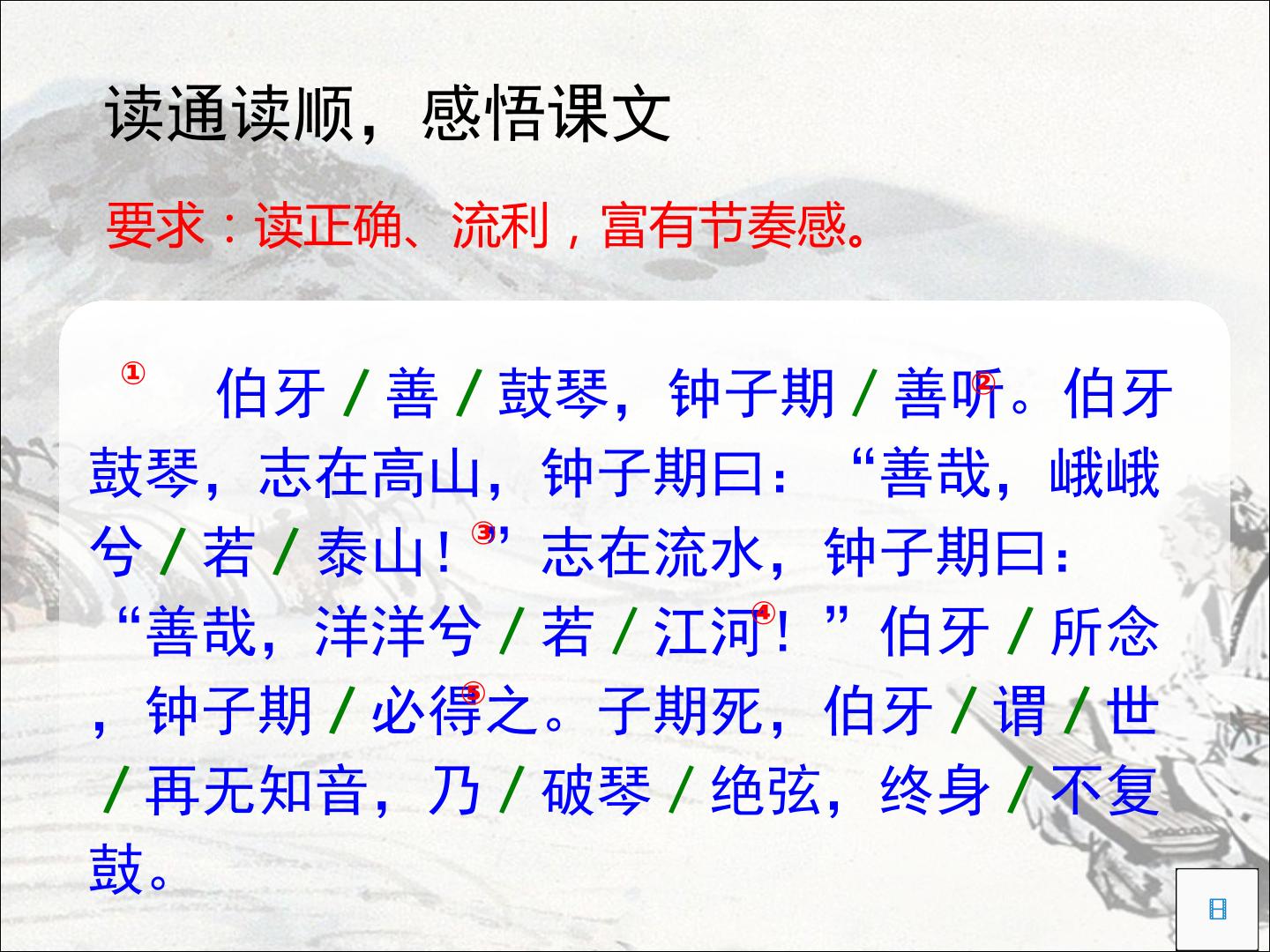 读通读顺，感悟课文

要求：读正确、流利，富有节奏感。

① 伯牙/善/鼓琴，钟子期/善听②。伯牙鼓琴，志在高山，钟子期曰：“善哉，峨峨兮/若/泰山！③”志在流水，钟子期曰：“善哉，洋洋兮/若/江河④！”伯牙/所念，钟子期/必得⑤之。子期死，伯牙/谓/世/再无知音，乃/破琴/绝弦，终身/不复鼓。